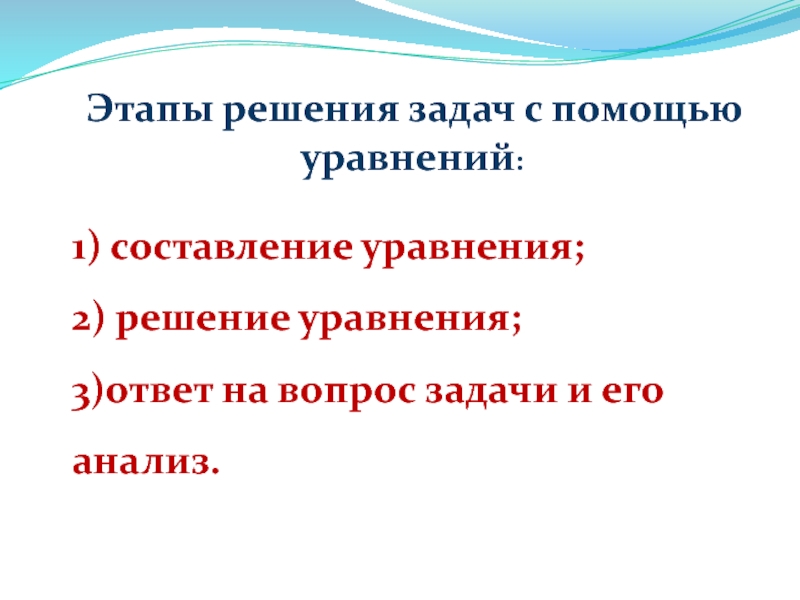 Этапы решения задач с помощью уравнений:

1) составление уравнения;

2) решение уравнения;

3)ответ на вопрос задачи и его анализ.